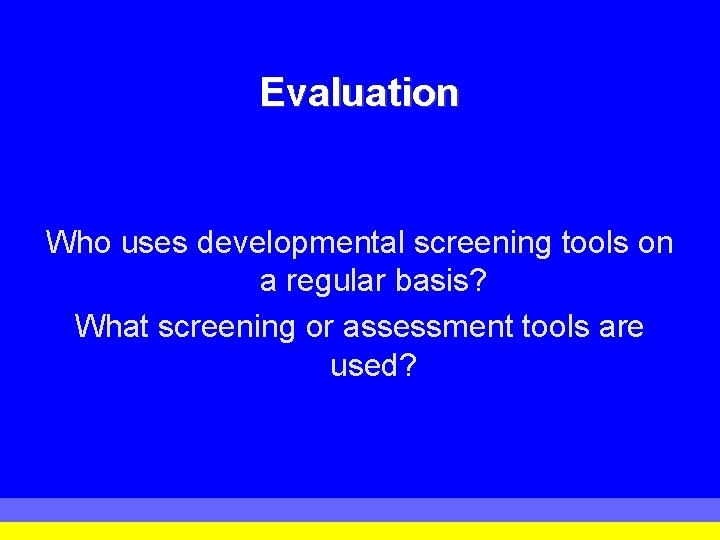 Evaluation

Who uses developmental screening tools on a regular basis?

What screening or assessment tools are used?